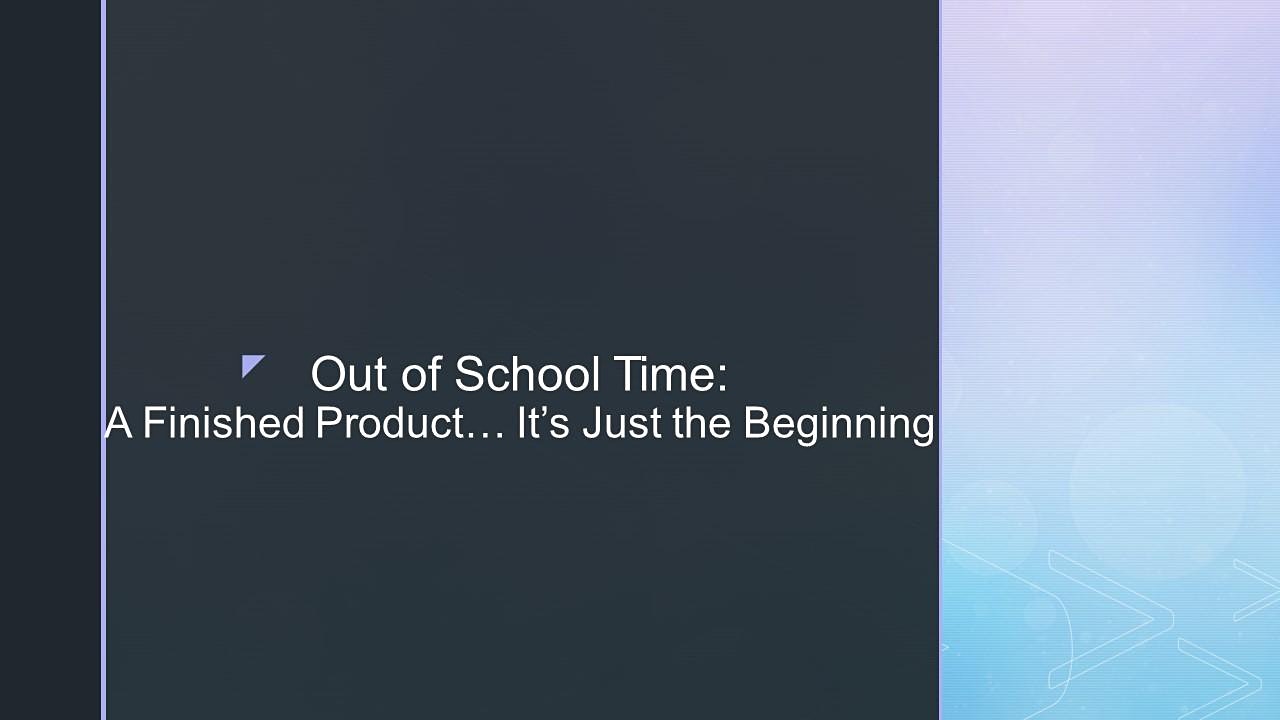 Out of School Time:
A Finished Product… It’s Just the Beginning